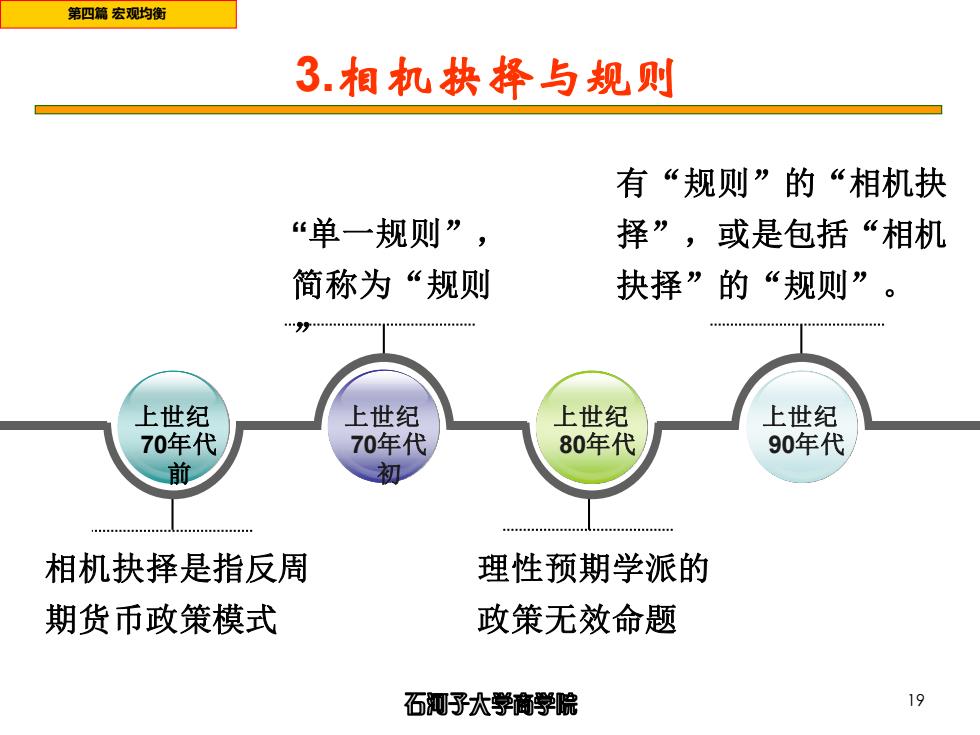 第四篇 宏观均衡

3.相机抉择与规则

“单一规则”，简称为“规则”

有“规则”的“相机抉择”，或是包括“相机抉择”的“规则”。

上世纪70年代前

上世纪70年代初

上世纪80年代

上世纪90年代

相机抉择是指反周期货币政策模式

理性预期学派的政策无效命题

石河子大学商学院

19